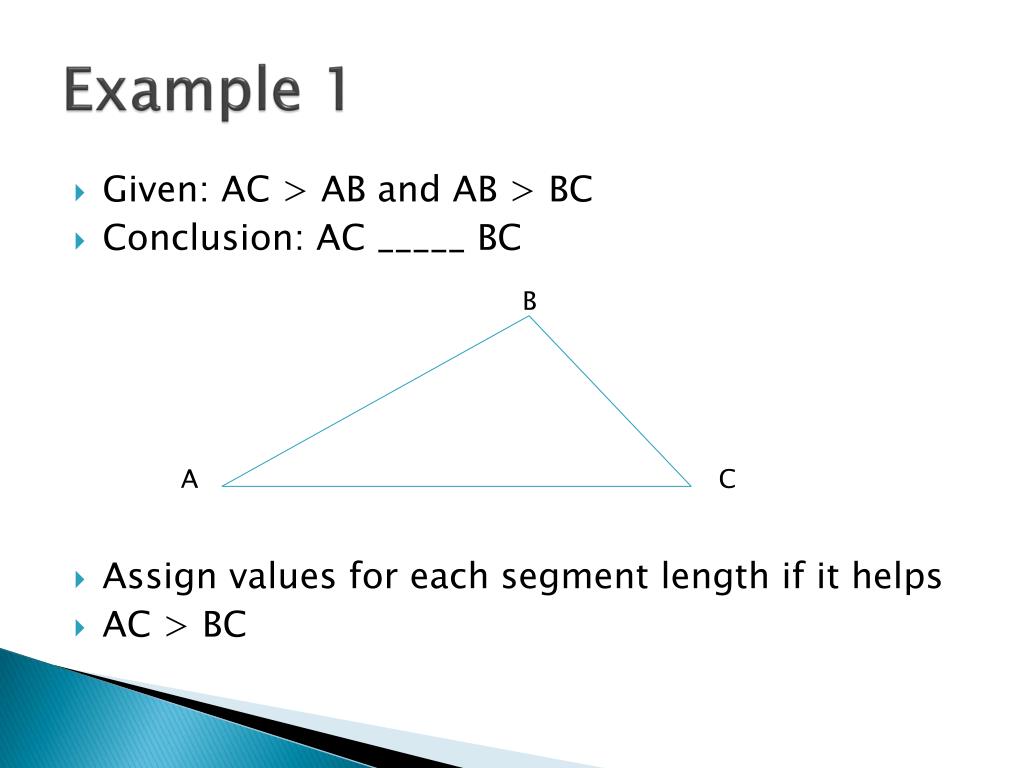 Example 1

Given: AC > AB and AB > BC
Conclusion: AC _____ BC

B

A

C

Assign values for each segment length if it helps
AC > BC